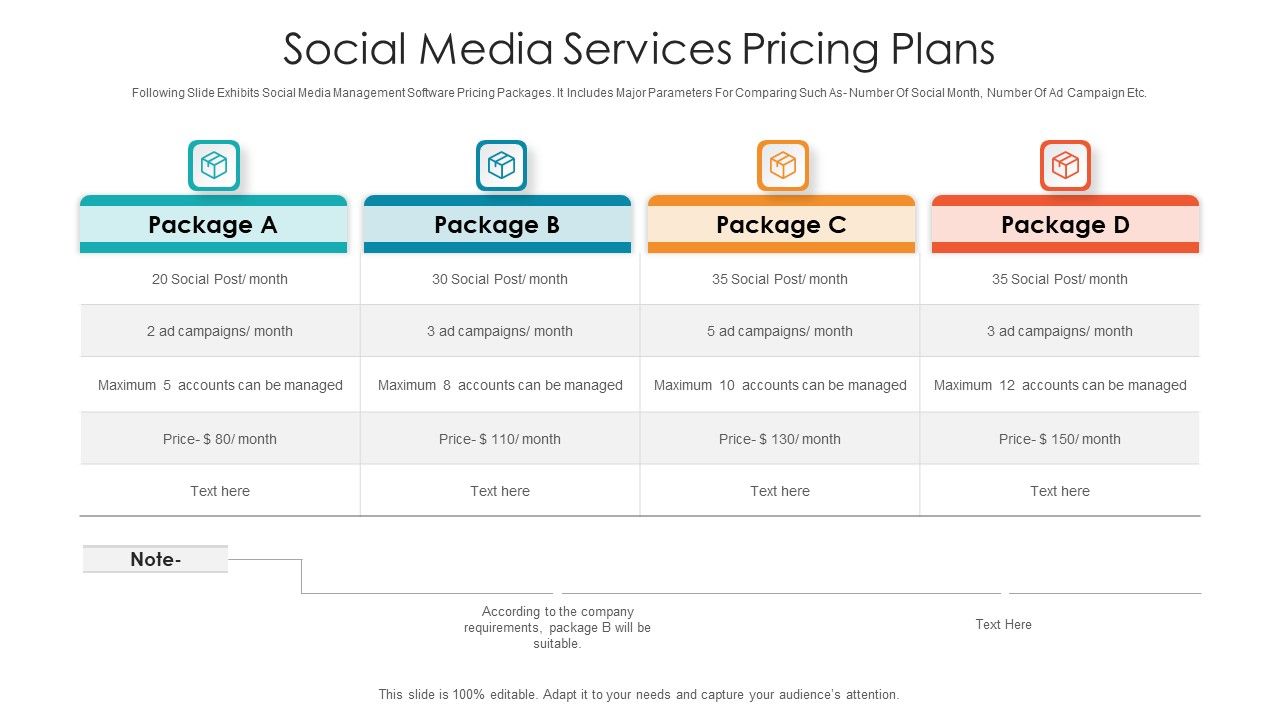 Social Media Services Pricing Plans

Following Slide Exhibits Social Media Management Software Pricing Packages. It Includes Major Parameters For Comparing Such As- Number Of Social Month, Number Of Ad Campaign Etc.

| Package A | Package B | Package C | Package D |
|---|---|---|---|
| 20 Social Post/ month | 30 Social Post/ month | 35 Social Post/ month | 35 Social Post/ month |
| 2 ad campaigns/ month | 3 ad campaigns/ month | 5 ad campaigns/ month | 3 ad campaigns/ month |
| Maximum 5 accounts can be managed | Maximum 8 accounts can be managed | Maximum 10 accounts can be managed | Maximum 12 accounts can be managed |
| Price- $ 80/ month | Price- $ 110/ month | Price- $ 130/ month | Price- $ 150/ month |
| Text here | Text here | Text here | Text here |

Note-

According to the company requirements, package B will be suitable.

Text Here

This slide is 100% editable. Adapt it to your needs and capture your audience's attention.